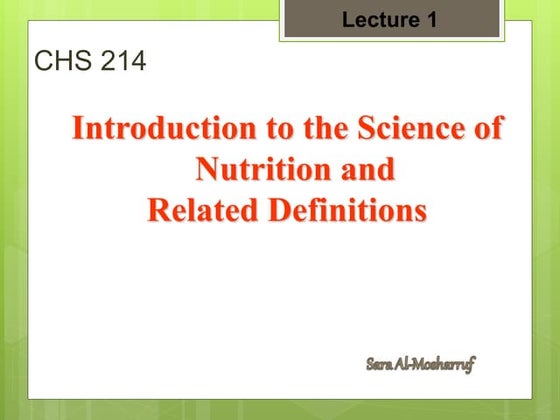 Lecture 1

CHS 214

Introduction to the Science of Nutrition and Related Definitions

Sara Al-Mosharruf